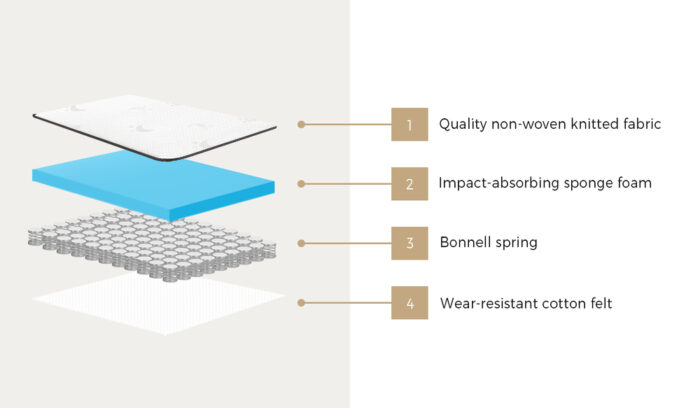 1 Quality non-woven knitted fabric

2 Impact-absorbing sponge foam

3 Bonnell spring

4 Wear-resistant cotton felt